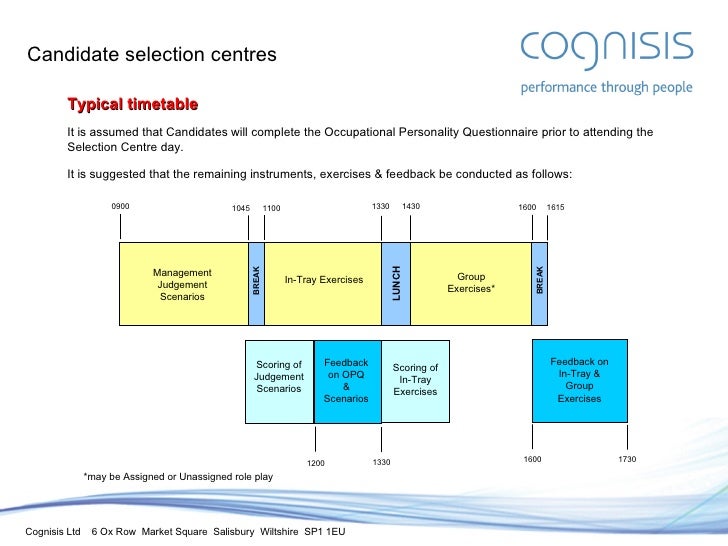 Candidate selection centres

cognisis
performance through people

Typical timetable

It is assumed that Candidates will complete the Occupational Personality Questionnaire prior to attending the Selection Centre day.

It is suggested that the remaining instruments, exercises & feedback be conducted as follows:

0900 1045 1100 1330 1430 1600 1615

Management Judgement Scenarios

BREAK

In-Tray Exercises

LUNCH

Group Exercises*

BREAK

Scoring of Judgement Scenarios

Feedback on OPQ & Scenarios

Scoring of In-Tray Exercises

Feedback on In-Tray & Group Exercises

1200 1330 1600 1730

*may be Assigned or Unassigned role play

Cognisis Ltd 6 Ox Row Market Square Salisbury Wiltshire SP1 1EU